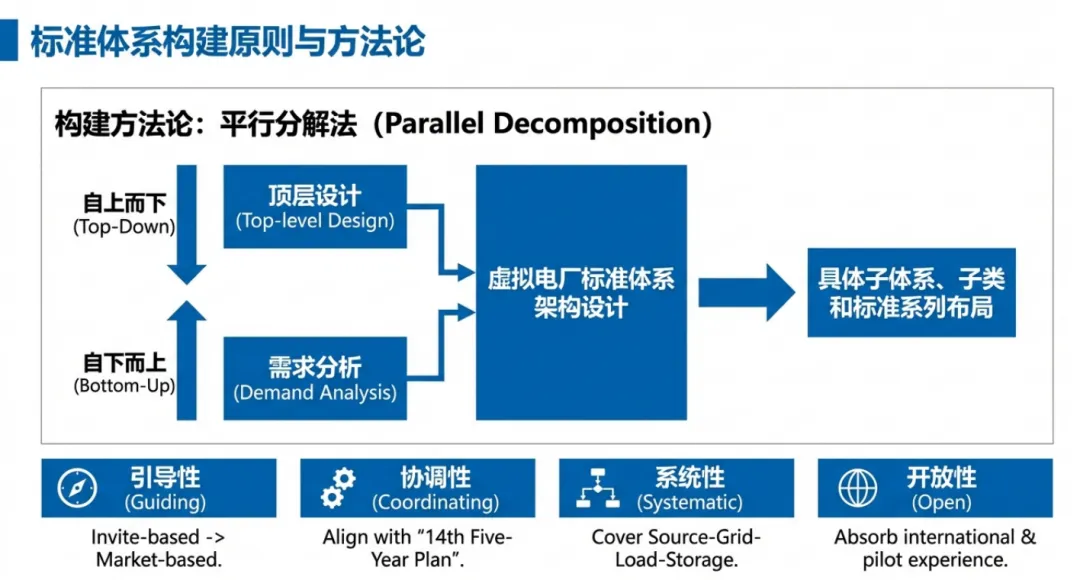 标准体系构建原则与方法论

构建方法论：平行分解法（Parallel Decomposition）

自上而下
(Top-Down)

自下而上
(Bottom-Up)

顶层设计
(Top-level Design)

需求分析
(Demand Analysis)

虚拟电厂标准体系架构设计

具体子体系、子类和标准系列布局

引导性
(Guiding)
Invite-based -> Market-based.

协调性
(Coordinating)
Align with "14th Five-Year Plan".

系统性
(Systematic)
Cover Source-Grid-Load-Storage.

开放性
(Open)
Absorb international & pilot experience.